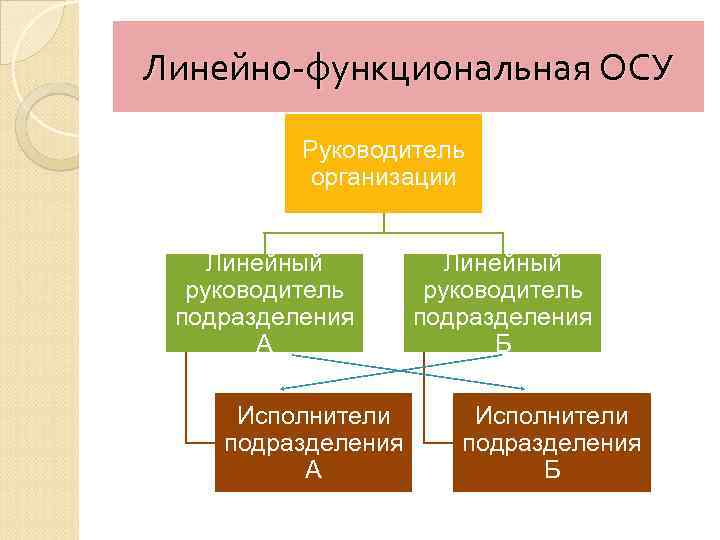 Линейно-функциональная ОСУ

Руководитель организации

Линейный руководитель подразделения А

Линейный руководитель подразделения Б

Исполнители подразделения А

Исполнители подразделения Б